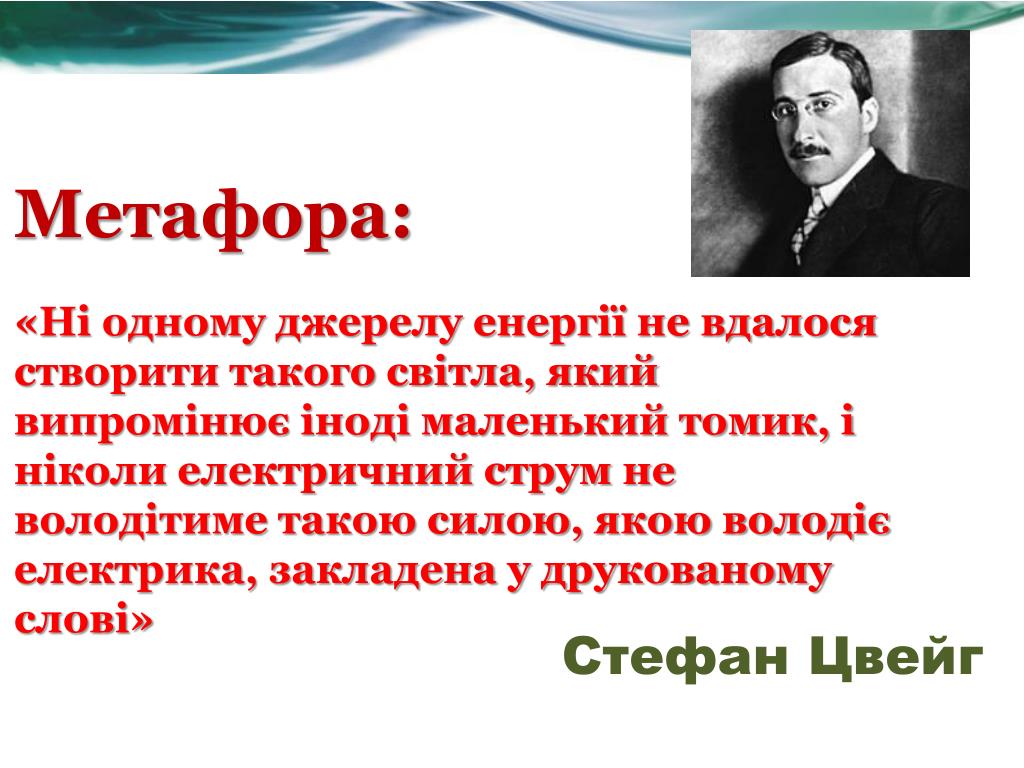 Метафора:

«Ні одному джерелу енергії не вдалося створити такого світла, який випромінює іноді маленький томик, і ніколи електричний струм не володітиме такою силою, якою володіє електрика, закладена у друкованому слові»

Стефан Цвейг